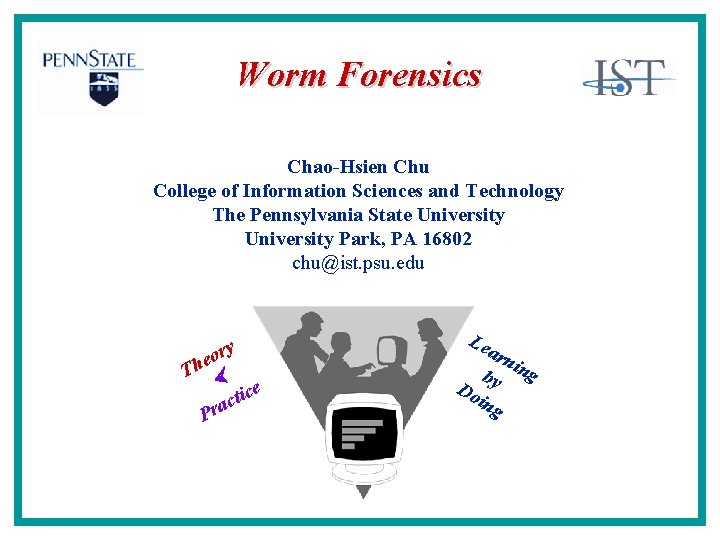 PENNSTATE

1855

Worm Forensics

IST

Chao-Hsien Chu
College of Information Sciences and Technology
The Pennsylvania State University
University Park, PA 16802
chu@ist.psu.edu

Theory

Practice

Learning by Doing